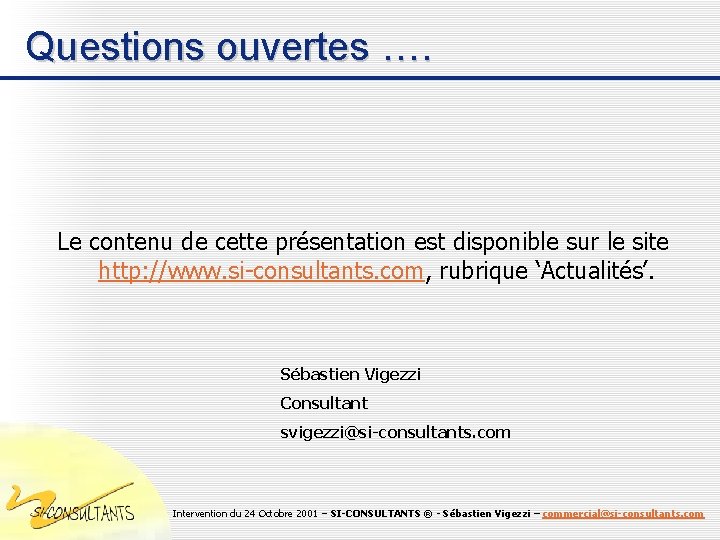 Questions ouvertes ….

Le contenu de cette présentation est disponible sur le site http://www.si-consultants.com, rubrique ‘Actualités’.

Sébastien Vigezzi

Consultant

svigezzi@si-consultants.com

SI-CONSULTANTS

Intervention du 24 Octobre 2001 – SI-CONSULTANTS ® - Sébastien Vigezzi – commercial@si-consultants.com